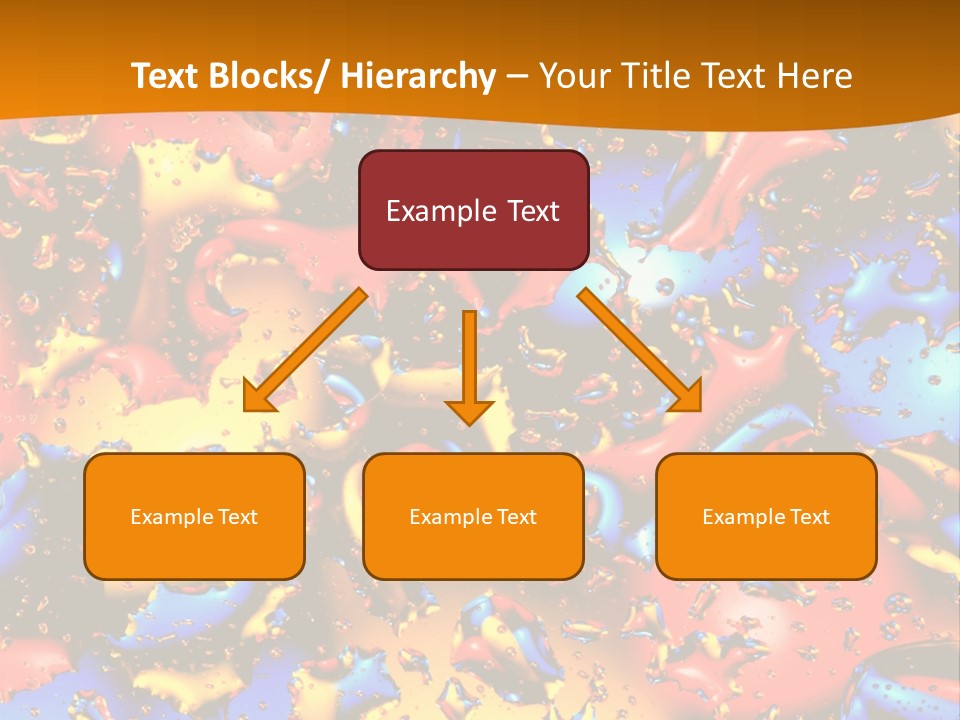 Text Blocks/ Hierarchy – Your Title Text Here

Example Text

Example Text

Example Text

Example Text